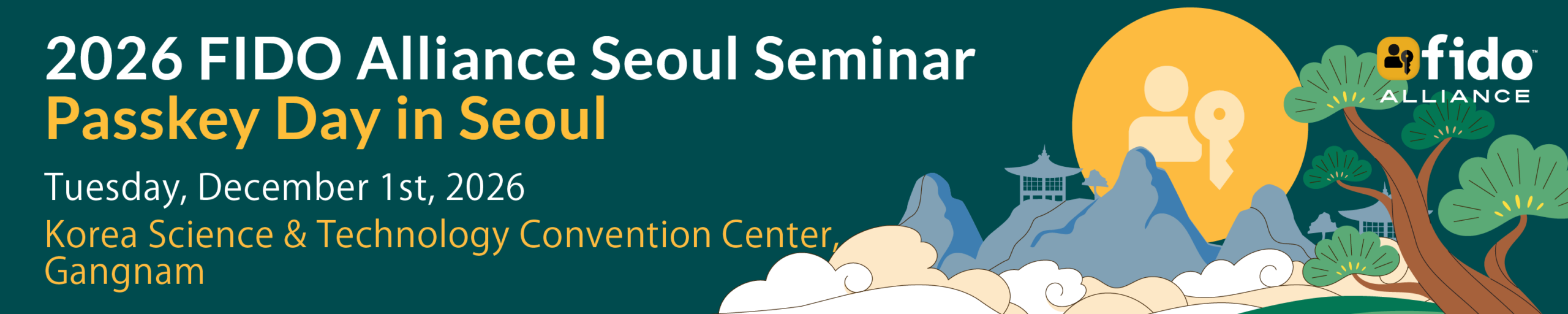 2026 FIDO Alliance Seoul Seminar
Passkey Day in Seoul

Tuesday, December 1st, 2026

Korea Science & Technology Convention Center, Gangnam

fido™ ALLIANCE